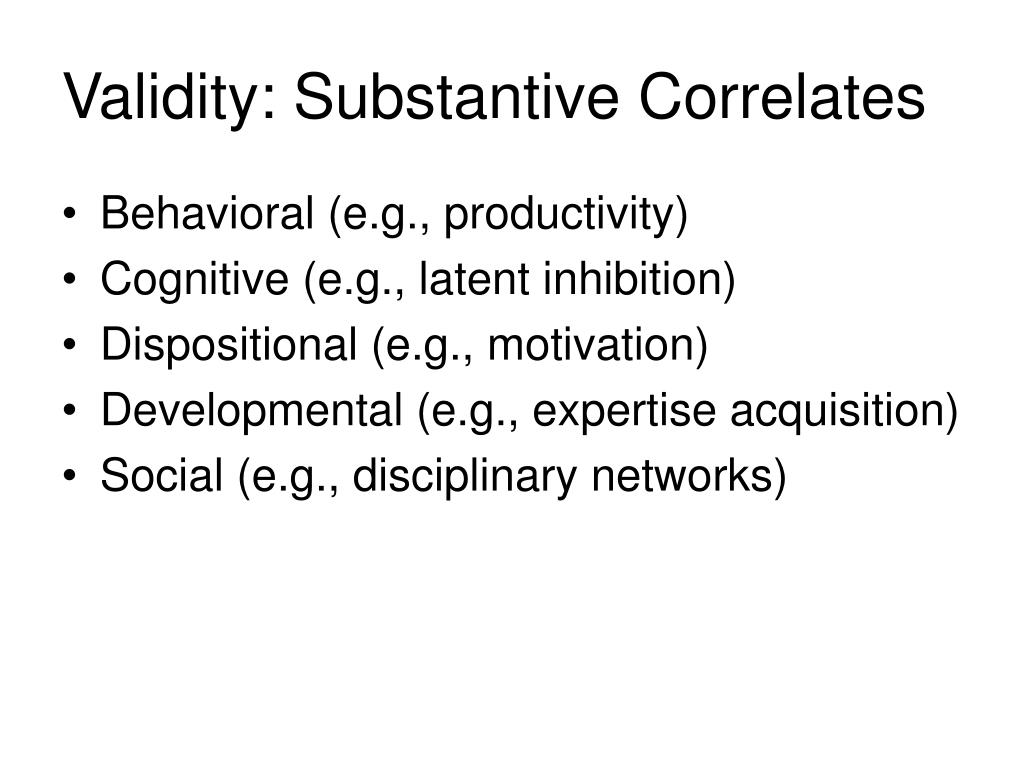 Validity: Substantive Correlates

• Behavioral (e.g., productivity)
• Cognitive (e.g., latent inhibition)
• Dispositional (e.g., motivation)
• Developmental (e.g., expertise acquisition)
• Social (e.g., disciplinary networks)